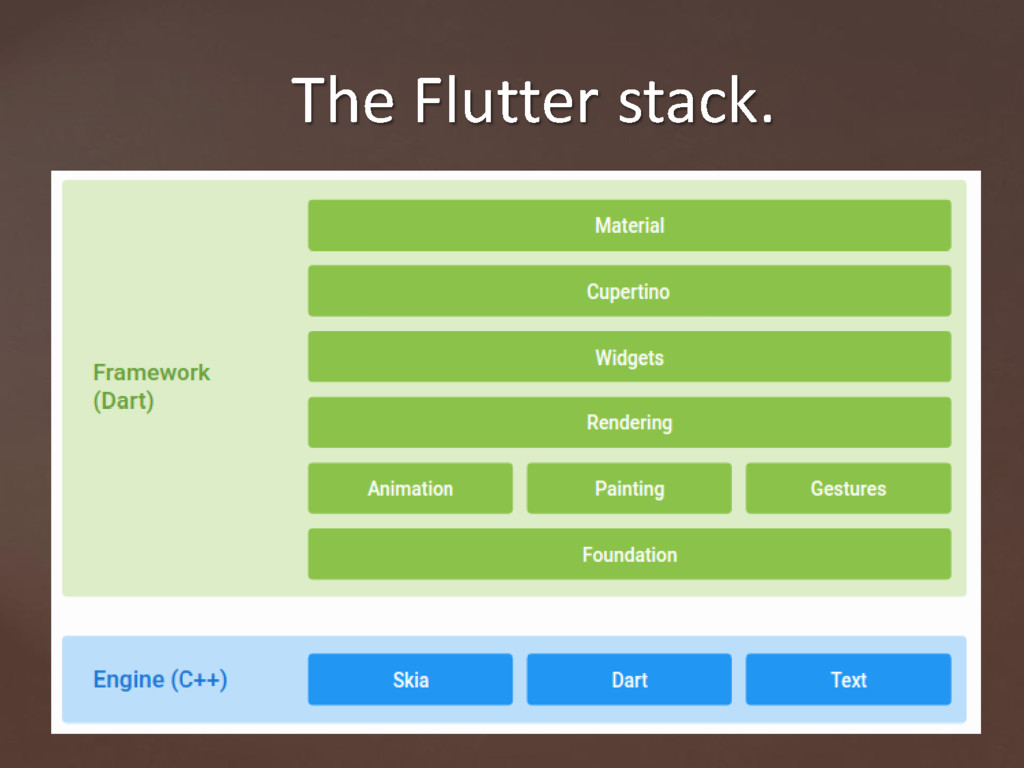 The Flutter stack.

Framework (Dart)

Material

Cupertino

Widgets

Rendering

Animation

Painting

Gestures

Foundation

Engine (C++)

Skia

Dart

Text